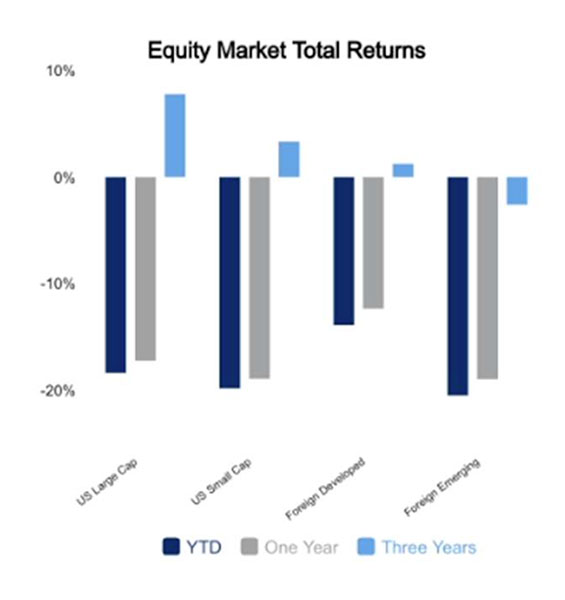 Equity Market Total Returns

10%
0%
-10%
-20%

US Large Cap
US Small Cap
Foreign Developed
Foreign Emerging

YTD One Year Three Years